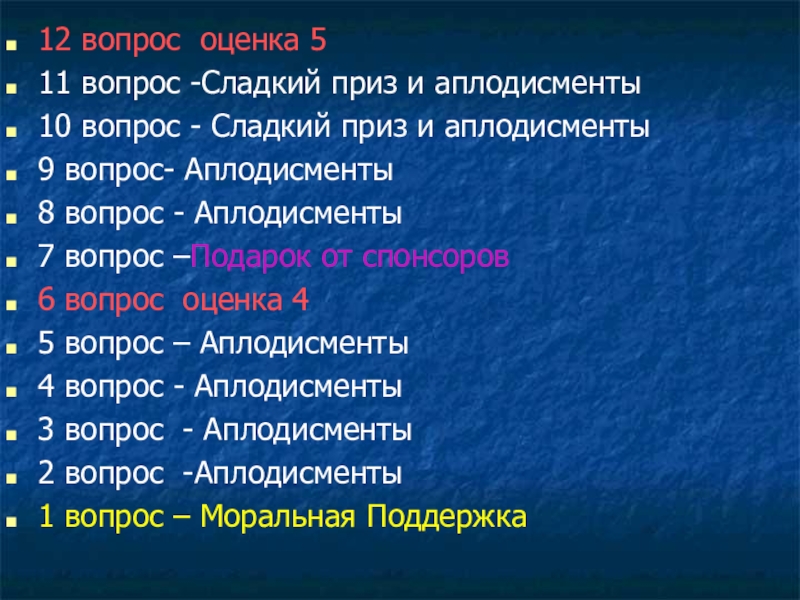 12 вопрос  оценка 5
11 вопрос -Сладкий приз и аплодисменты
10 вопрос - Сладкий приз и аплодисменты
9 вопрос- Аплодисменты
8 вопрос - Аплодисменты
7 вопрос –Подарок от спонсоров
6 вопрос  оценка 4
5 вопрос – Аплодисменты
4 вопрос - Аплодисменты
3 вопрос  - Аплодисменты
2 вопрос  -Аплодисменты
1 вопрос – Моральная Поддержка